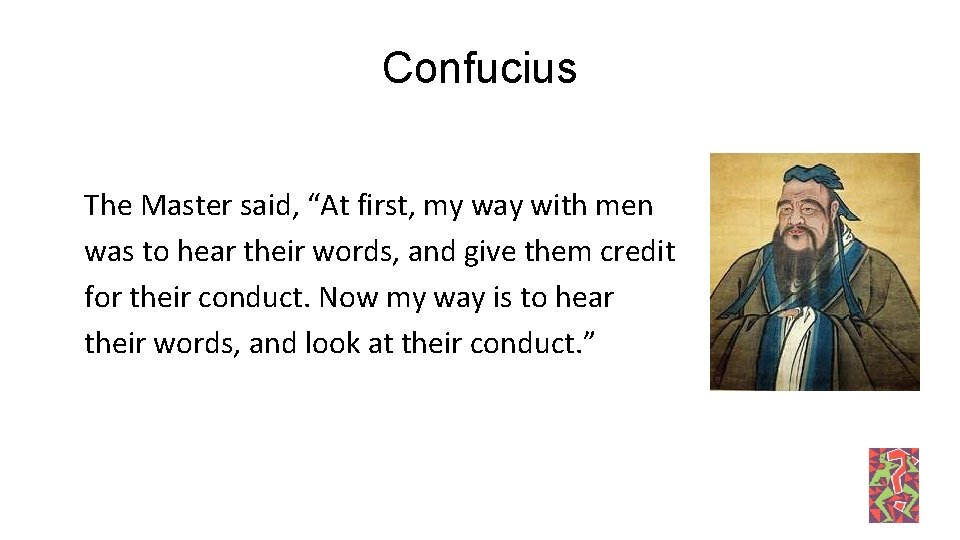 Confucius

The Master said, “At first, my way with men was to hear their words, and give them credit for their conduct. Now my way is to hear their words, and look at their conduct.”